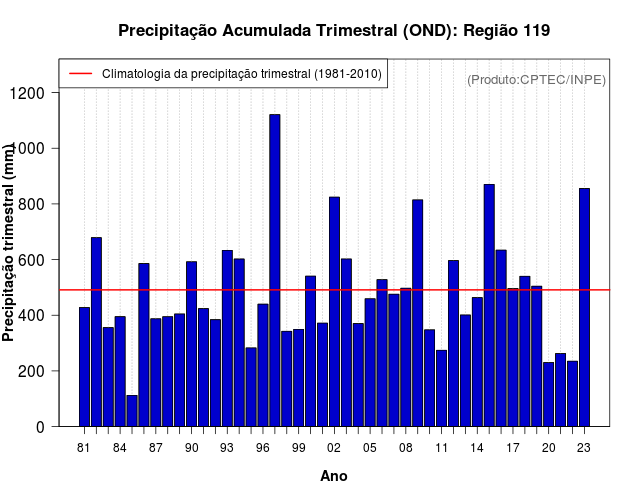 Precipitação Acumulada Trimestral (OND): Região 119

Climatologia da precipitação trimestral (1981-2010)

(Produto:CPTEC/INPE)

Precipitação trimestral (mm)

1200
1000
800
600
400
200
0

81 84 87 90 93 96 99 02 05 08 11 14 17 20 23

Ano